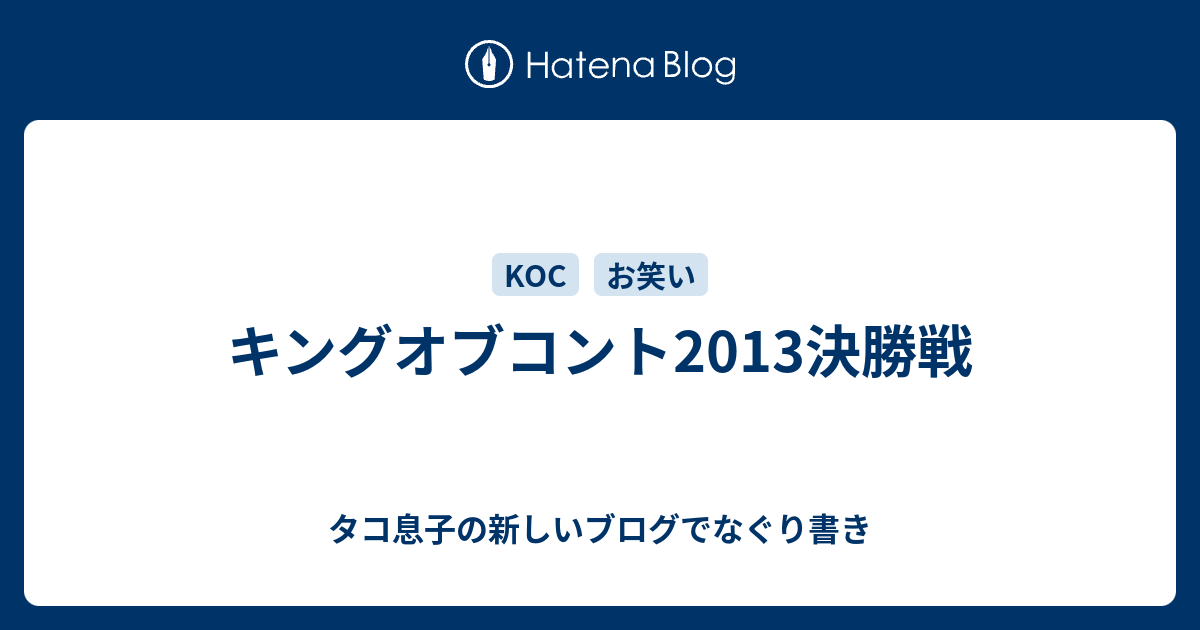 Hatena Blog

KOC お笑い

キングオブコント2013決勝戦

タコ息子の新しいブログでなぐり書き